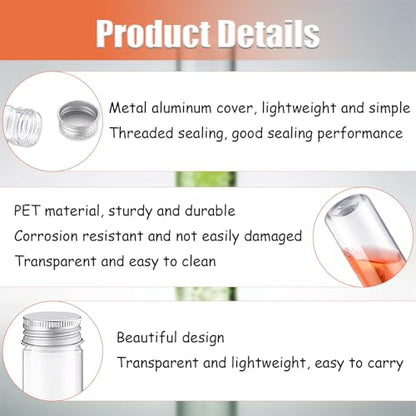 Product Details

Metal aluminum cover, lightweight and simple
Threaded sealing, good sealing performance

PET material, sturdy and durable
Corrosion resistant and not easily damaged
Transparent and easy to clean

Beautiful design
Transparent and lightweight, easy to carry